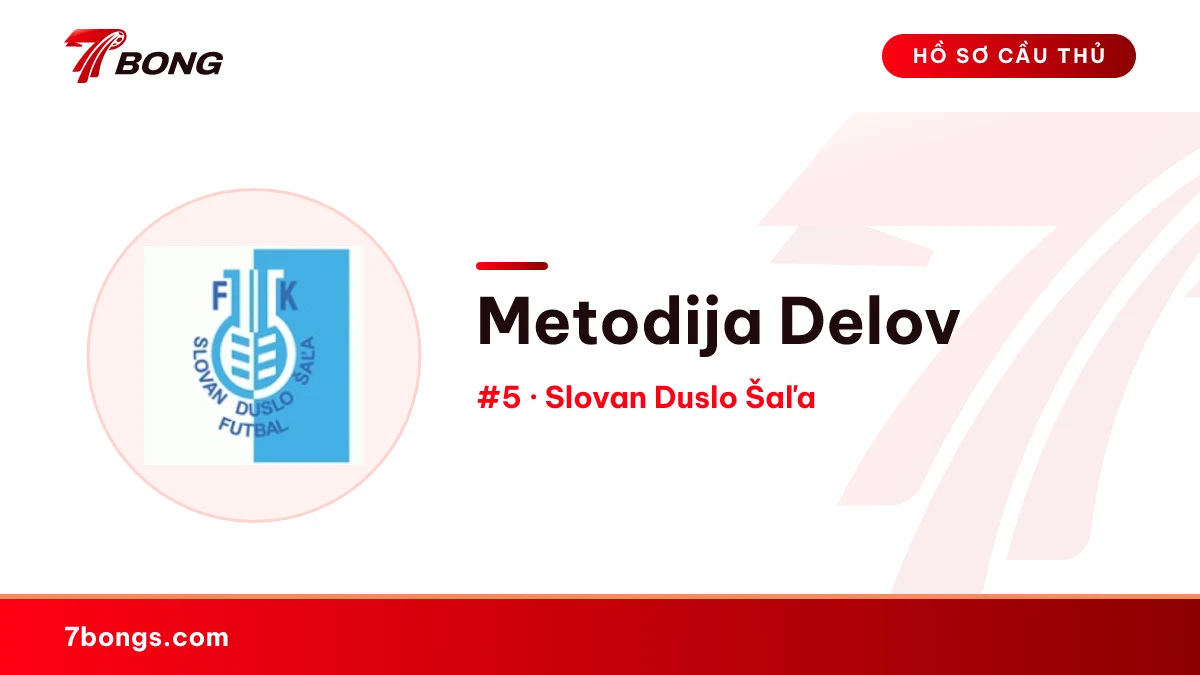 7BONG

HỒ SƠ CẦU THỦ

F K
SLOVAN DUSLO ŠAĽA
FUTBAL

Metodija Delov

#5 · Slovan Duslo Šaľa

7bongs.com